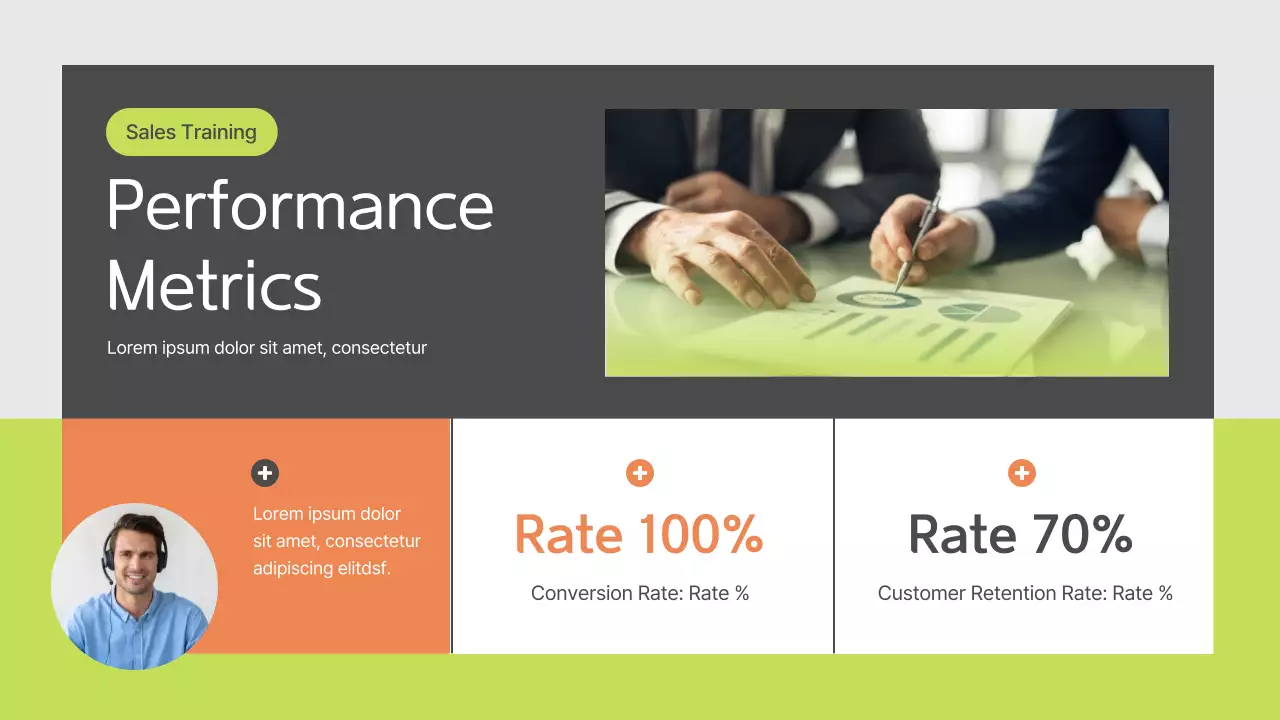 Sales Training

Performance Metrics

Lorem ipsum dolor sit amet, consectetur

Lorem ipsum dolor sit amet, consectetur adipiscing elitdsf.

Rate 100%

Conversion Rate: Rate %

Rate 70%

Customer Retention Rate: Rate %